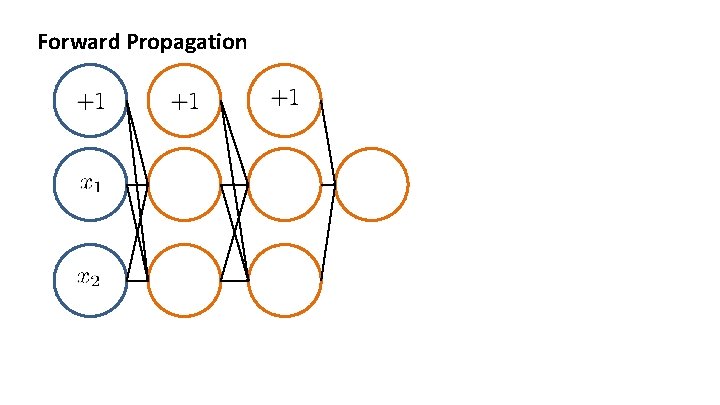 Forward Propagation

$+1$

$x_1$

$x_2$

$+1$

$+1$